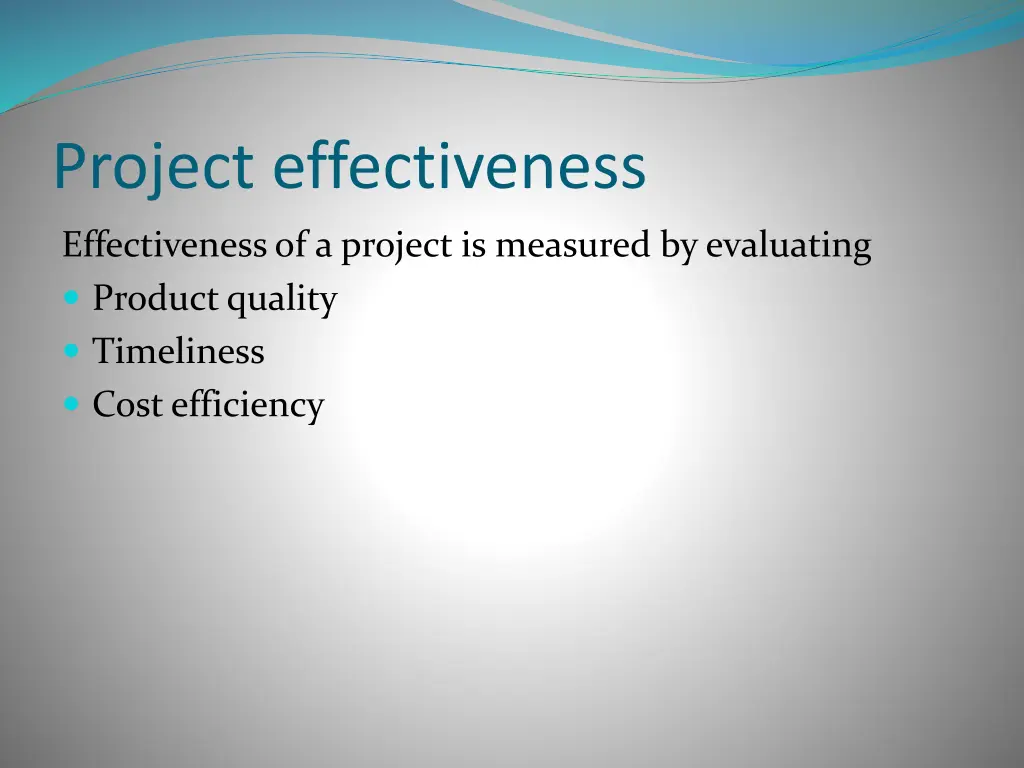 Project effectiveness

Effectiveness of a project is measured by evaluating

- Product quality
- Timeliness
- Cost efficiency